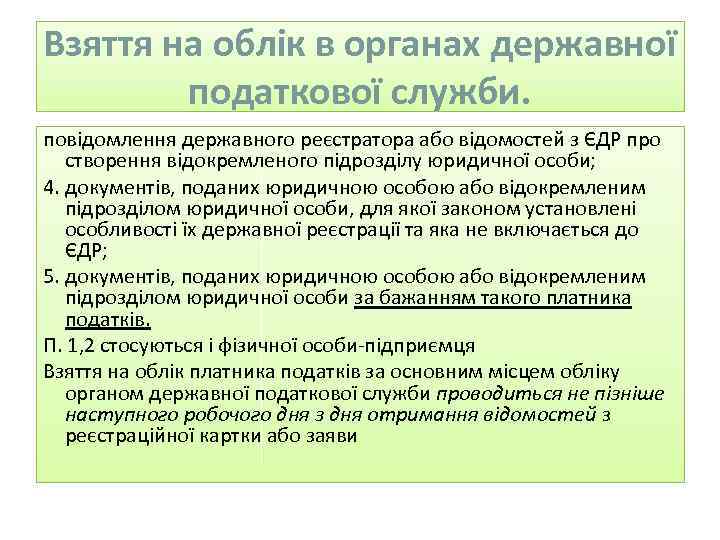 Взяття на облік в органах державної податкової служби.

повідомлення державного реєстратора або відомостей з ЄДР про створення відокремленого підрозділу юридичної особи;

4. документів, поданих юридичною особою або відокремленим підрозділом юридичної особи, для якої законом установлені особливості їх державної реєстрації та яка не включається до ЄДР;

5. документів, поданих юридичною особою або відокремленим підрозділом юридичної особи за бажанням такого платника податків.

П. 1,2 стосуються і фізичної особи-підприємця

Взяття на облік платника податків за основним місцем обліку органом державної податкової служби проводиться не пізніше наступного робочого дня з дня отримання відомостей з реєстраційної картки або заяви